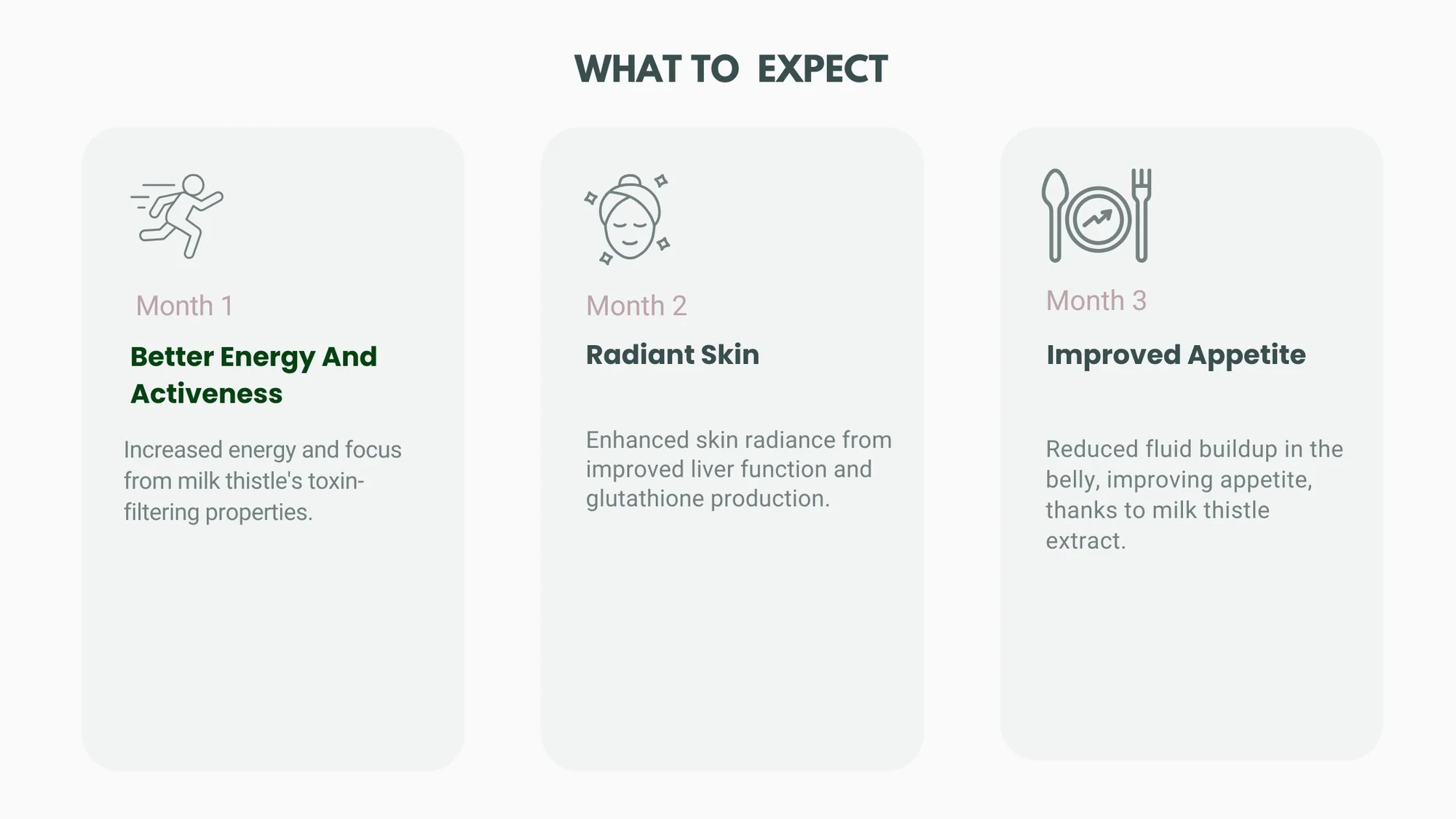 WHAT TO EXPECT

Month 1

Better Energy And Activeness

Increased energy and focus from milk thistle's toxin-filtering properties.

Month 2

Radiant Skin

Enhanced skin radiance from improved liver function and glutathione production.

Month 3

Improved Appetite

Reduced fluid buildup in the belly, improving appetite, thanks to milk thistle extract.